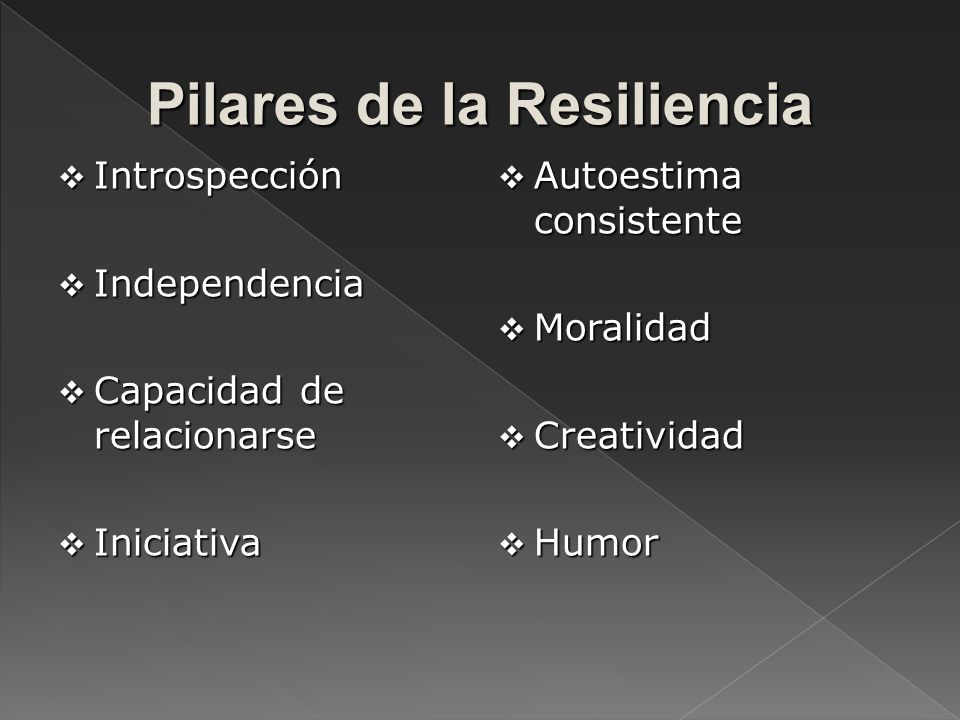 Pilares de la Resiliencia

❖ Introspección

❖ Independencia

❖ Capacidad de relacionarse

❖ Iniciativa

❖ Autoestima consistente

❖ Moralidad

❖ Creatividad

❖ Humor